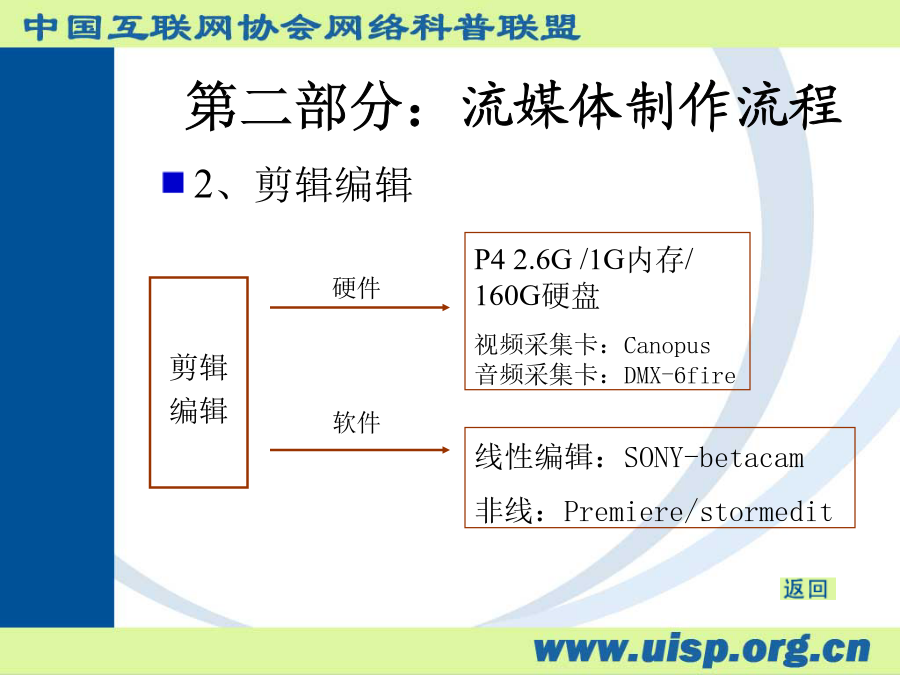 中国互联网协会网络科普联盟

第二部分：流媒体制作流程

2、剪辑编辑

剪辑编辑

硬件

P4 2.6G /1G内存/ 160G硬盘

视频采集卡：Canopus
音频采集卡：DMX-6fire

软件

线性编辑：SONY-betacam

非线：Premiere/stormedit

返回

www.uisp.org.cn